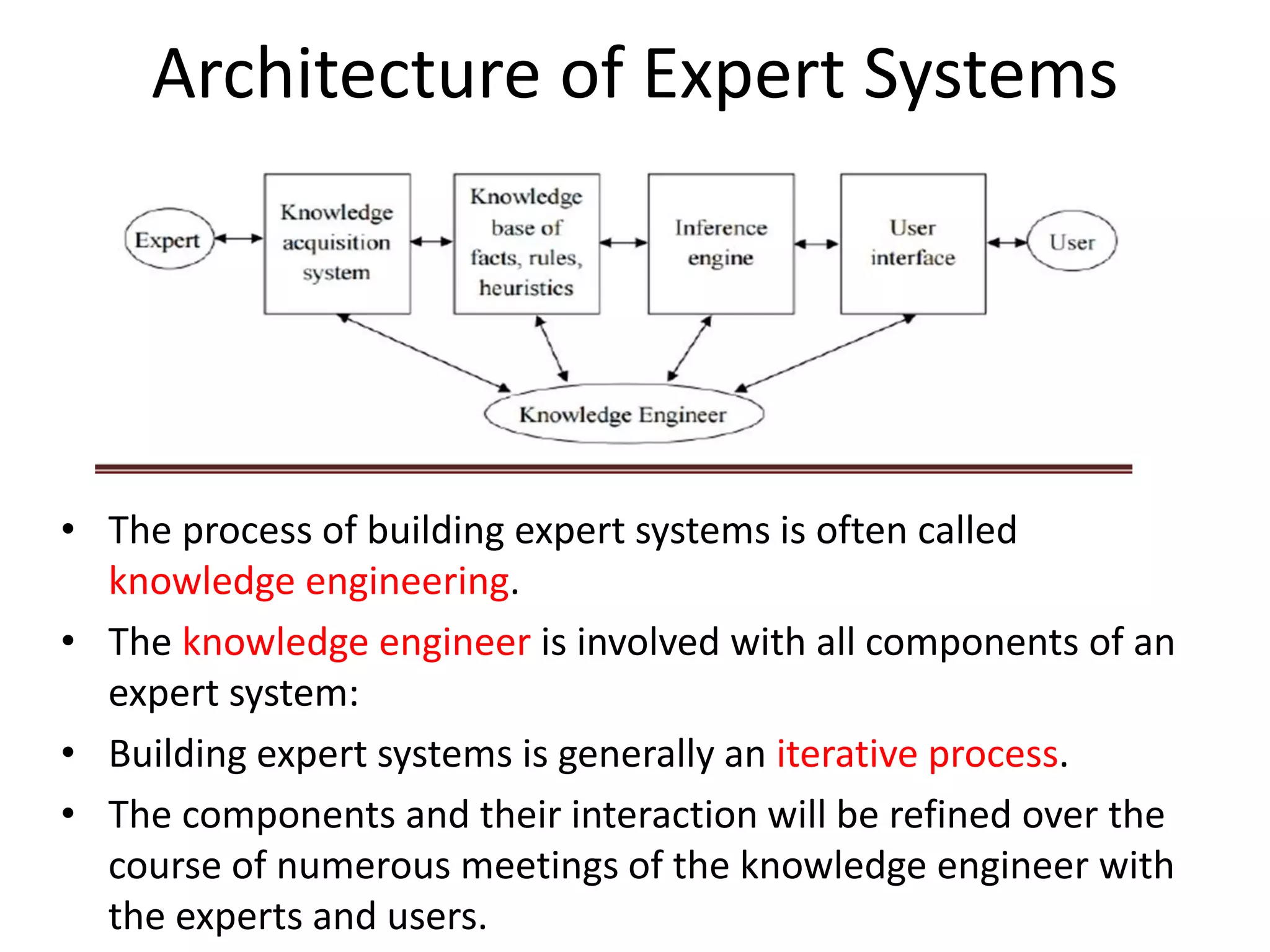 Architecture of Expert Systems

Expert

Knowledge acquisition system

Knowledge base of facts, rules, heuristics

Inference engine

User interface

User

Knowledge Engineer

• The process of building expert systems is often called knowledge engineering.

• The knowledge engineer is involved with all components of an expert system:

• Building expert systems is generally an iterative process.

• The components and their interaction will be refined over the course of numerous meetings of the knowledge engineer with the experts and users.